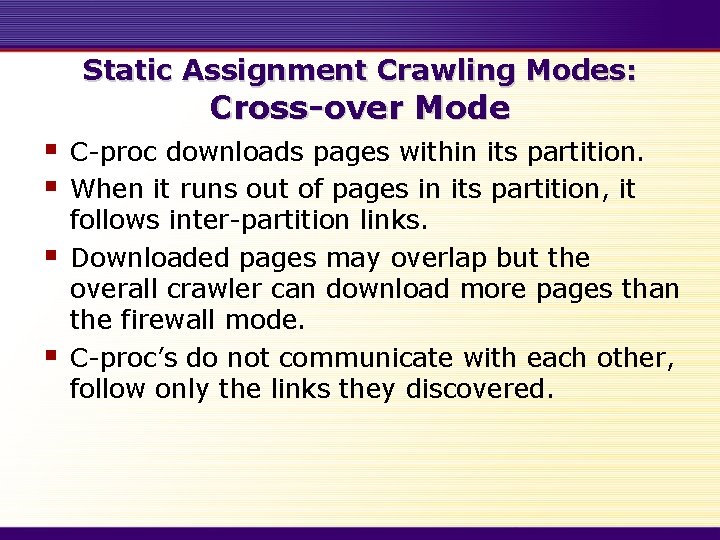 Static Assignment Crawling Modes:
Cross-over Mode

- C-proc downloads pages within its partition.
- When it runs out of pages in its partition, it follows inter-partition links.
- Downloaded pages may overlap but the overall crawler can download more pages than the firewall mode.
- C-proc’s do not communicate with each other, follow only the links they discovered.